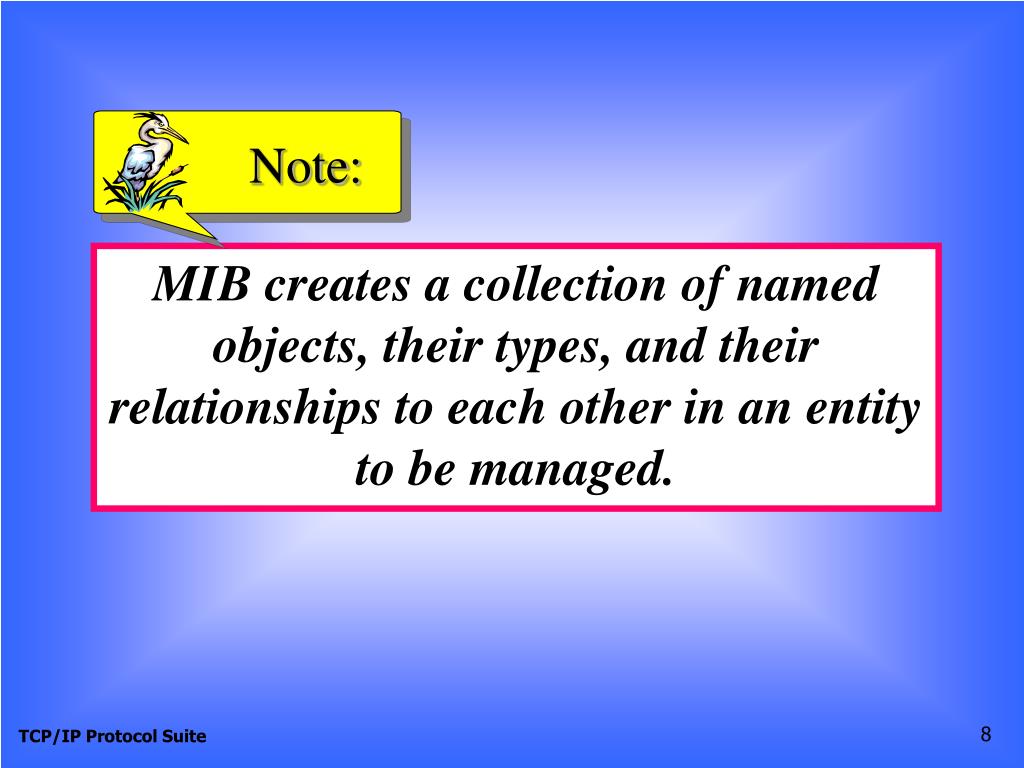 Note:

MIB creates a collection of named objects, their types, and their relationships to each other in an entity to be managed.

TCP/IP Protocol Suite

8